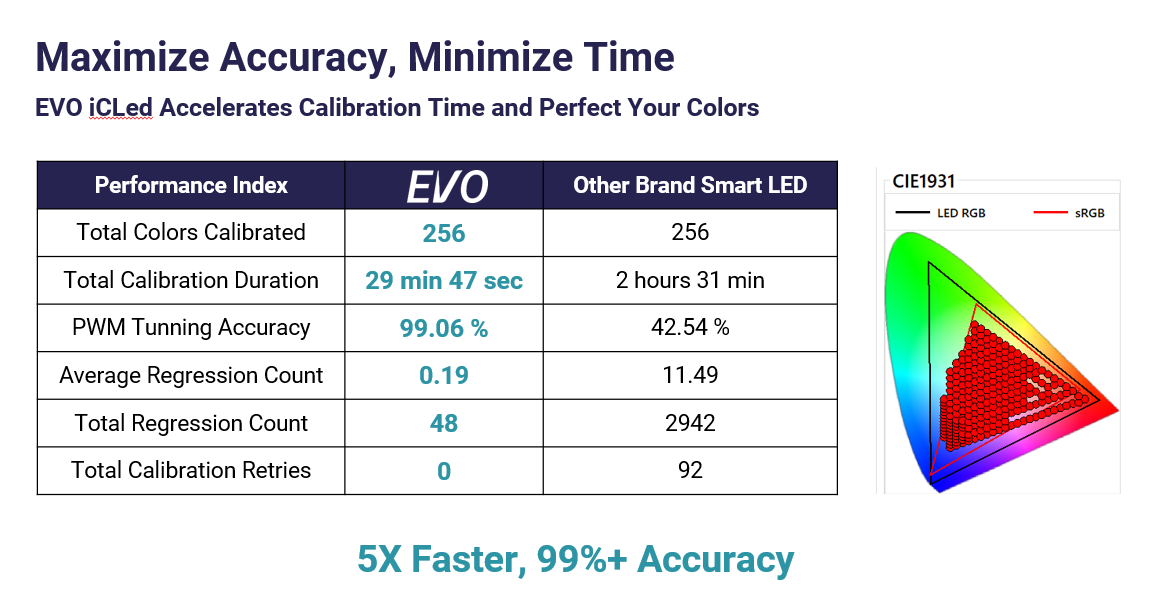 Maximize Accuracy, Minimize Time

EVO iCLed Accelerates Calibration Time and Perfect Your Colors

| Performance Index | EVO | Other Brand Smart LED |
|---|---|---|
| Total Colors Calibrated | 256 | 256 |
| Total Calibration Duration | 29 min 47 sec | 2 hours 31 min |
| PWM Tunning Accuracy | 99.06 % | 42.54 % |
| Average Regression Count | 0.19 | 11.49 |
| Total Regression Count | 48 | 2942 |
| Total Calibration Retries | 0 | 92 |

CIE1931

LED RGB

sRGB

5X Faster, 99%+ Accuracy